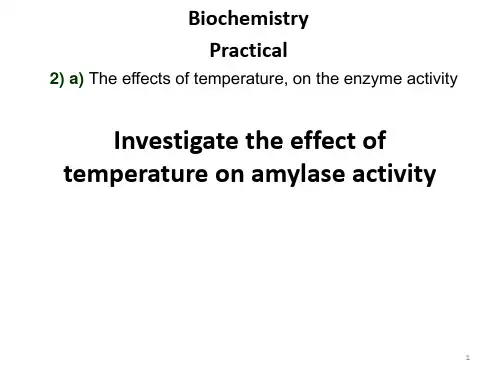 Biochemistry

Practical

2) a) The effects of temperature, on the enzyme activity

Investigate the effect of temperature on amylase activity

1